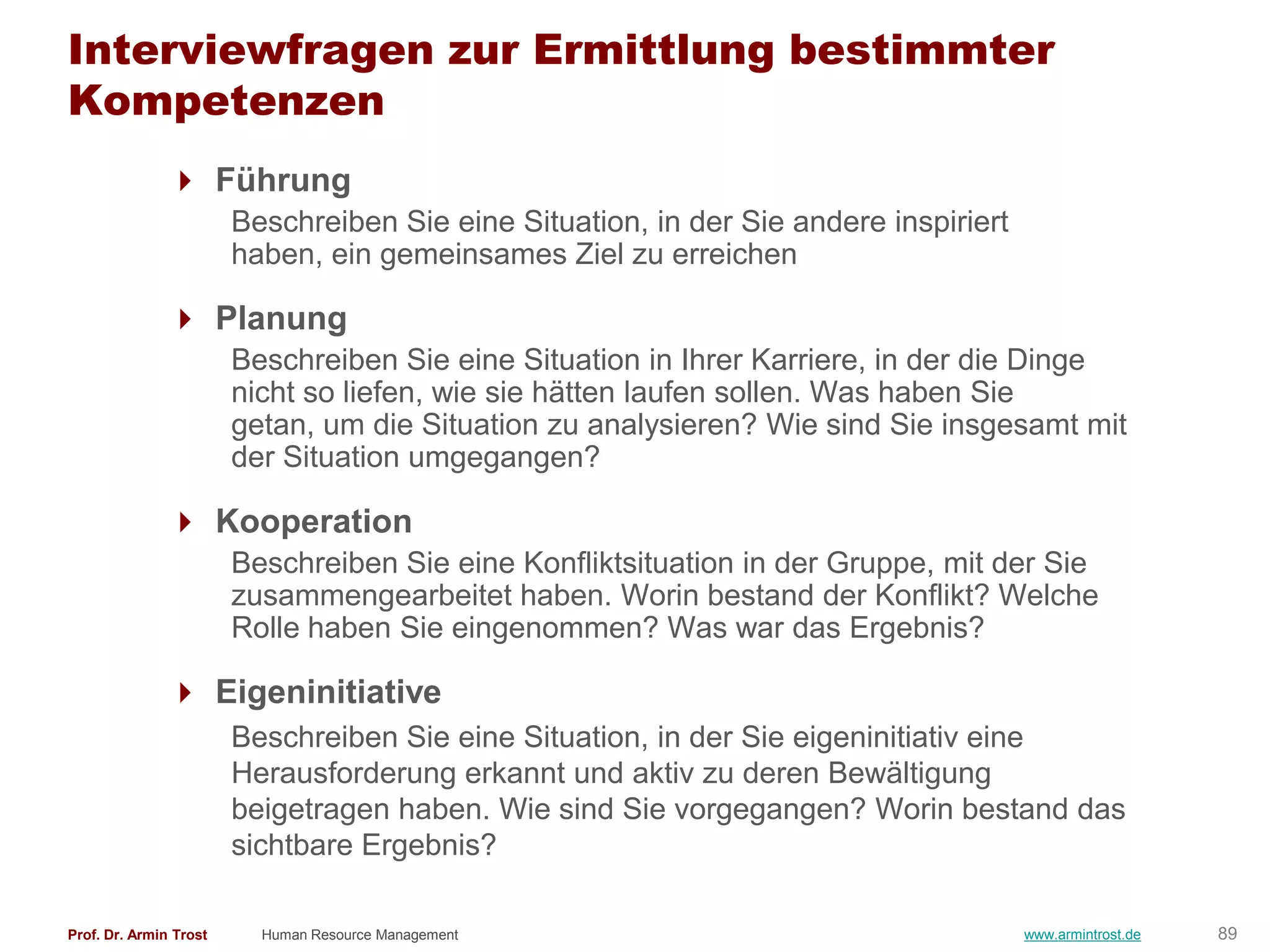 Interviewfragen zur Ermittlung bestimmter Kompetenzen

Führung
Beschreiben Sie eine Situation, in der Sie andere inspiriert haben, ein gemeinsames Ziel zu erreichen

Planung
Beschreiben Sie eine Situation in Ihrer Karriere, in der die Dinge nicht so liefen, wie sie hätten laufen sollen. Was haben Sie getan, um die Situation zu analysieren? Wie sind Sie insgesamt mit der Situation umgegangen?

Kooperation
Beschreiben Sie eine Konfliktsituation in der Gruppe, mit der Sie zusammengearbeitet haben. Worin bestand der Konflikt? Welche Rolle haben Sie eingenommen? Was war das Ergebnis?

Eigeninitiative
Beschreiben Sie eine Situation, in der Sie eigeninitiativ eine Herausforderung erkannt und aktiv zu deren Bewältigung beigetragen haben. Wie sind Sie vorgegangen? Worin bestand das sichtbare Ergebnis?

Prof. Dr. Armin Trost Human Resource Management www.armintrost.de 89